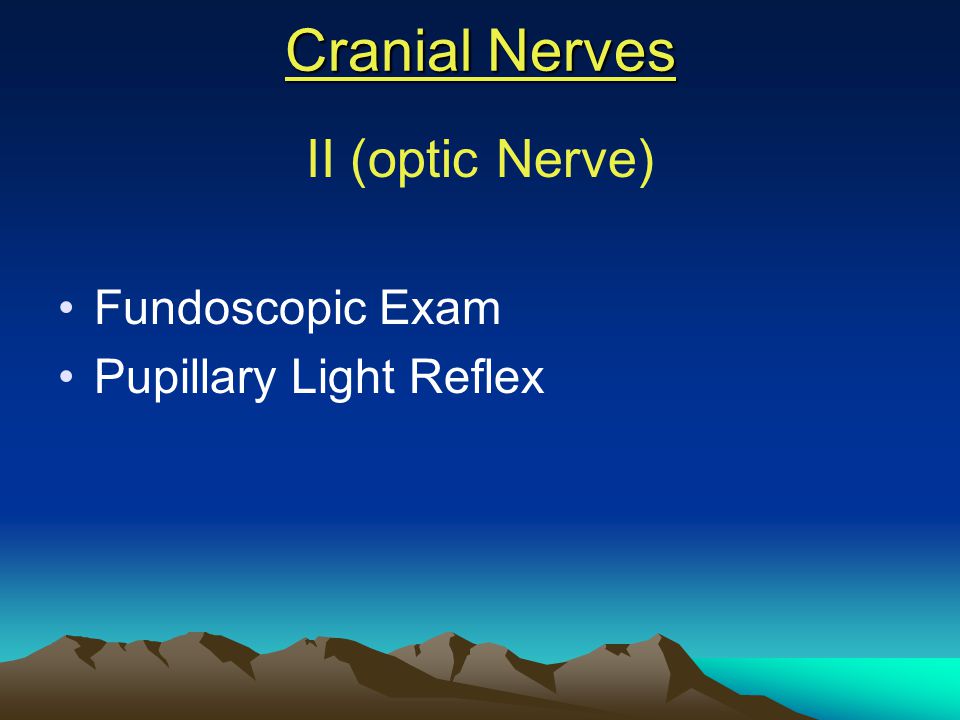 Cranial Nerves

II (optic Nerve)

• Fundoscopic Exam
• Pupillary Light Reflex